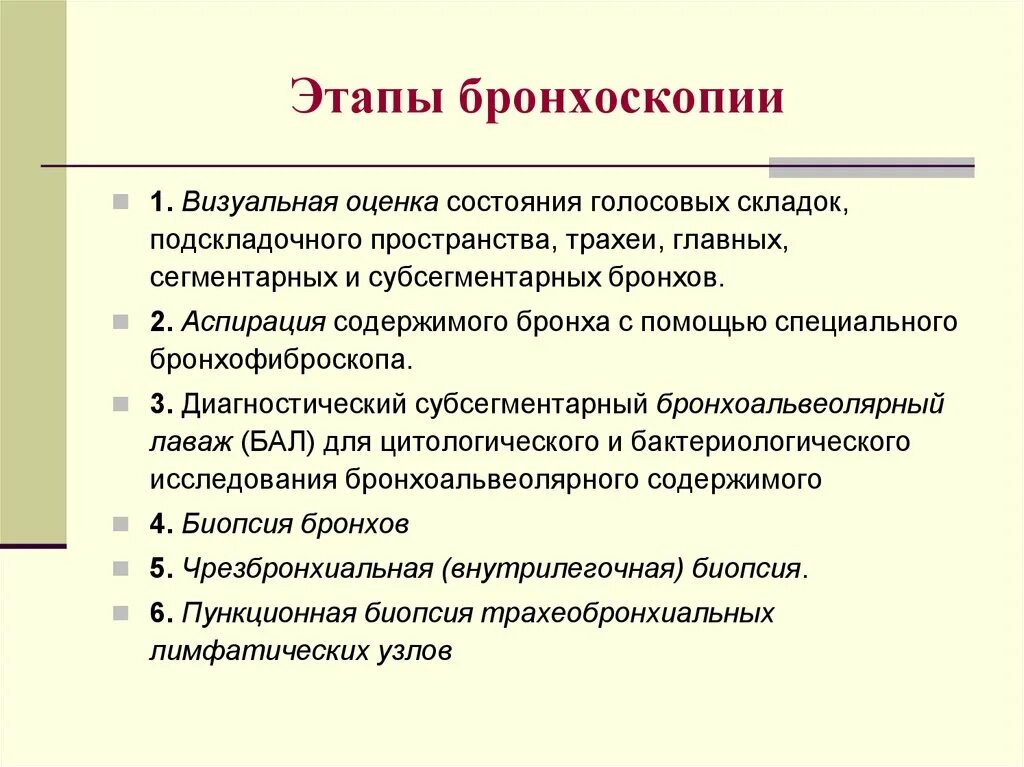 Этапы бронхоскопии

1. Визуальная оценка состояния голосовых складок, подскладочного пространства, трахеи, главных, сегментарных и субсегментарных бронхов.

2. Аспирация содержимого бронха с помощью специального бронхофиброскопа.

3. Диагностический субсегментарный бронхоальвеолярный лаваж (БАЛ) для цитологического и бактериологического исследования бронхоальвеолярного содержимого

4. Биопсия бронхов

5. Чрезбронхиальная (внутрилегочная) биопсия.

6. Пункционная биопсия трахеобронхиальных лимфатических узлов